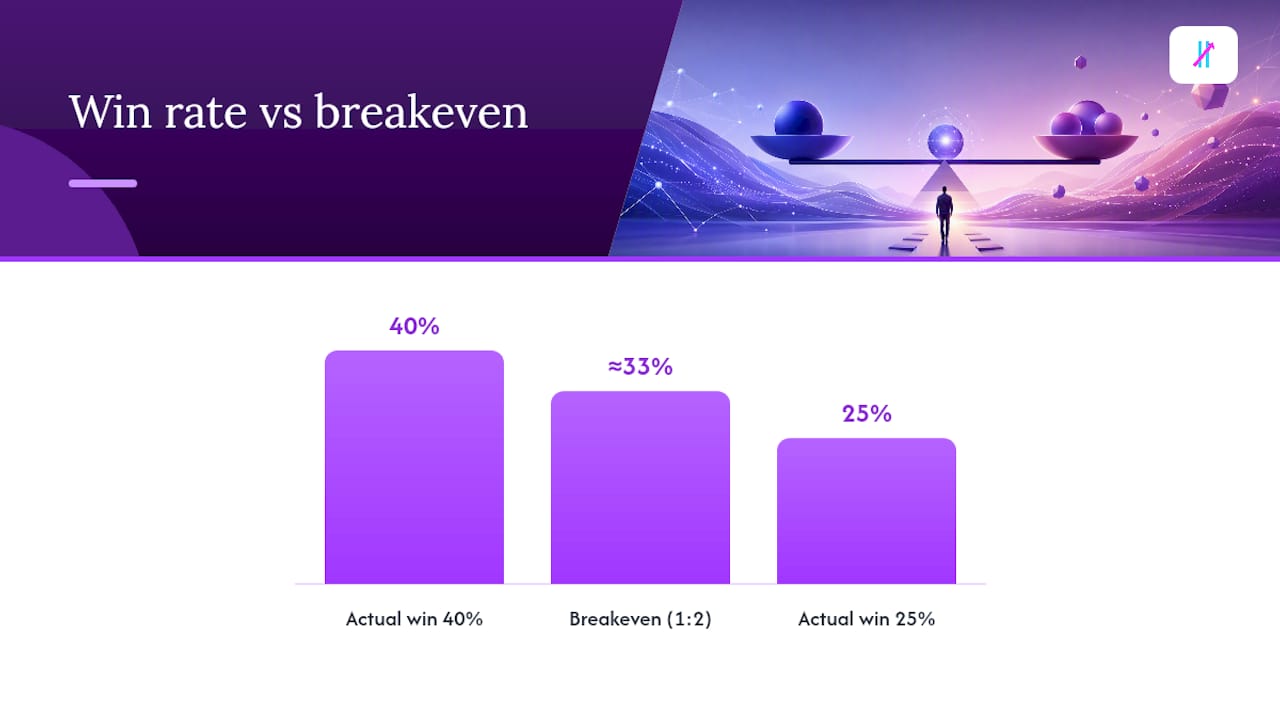 Win rate vs breakeven

40%

≈33%

25%

Actual win 40%

Breakeven (1:2)

Actual win 25%